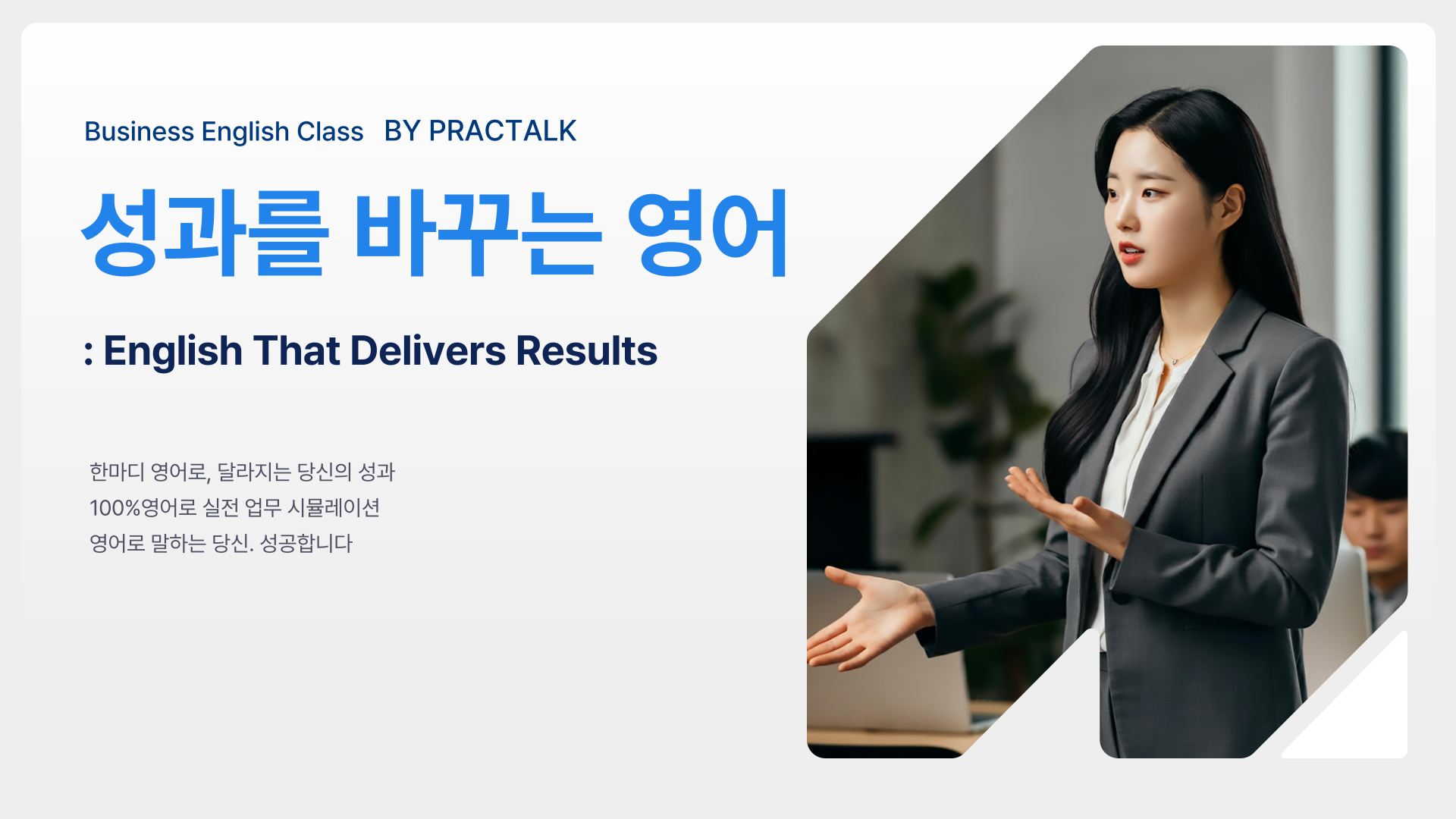 Business English Class BY PRACTALK

성과를 바꾸는 영어

: English That Delivers Results

한마디 영어로, 달라지는 당신의 성과
100%영어로 실전 업무 시뮬레이션
영어로 말하는 당신. 성공합니다